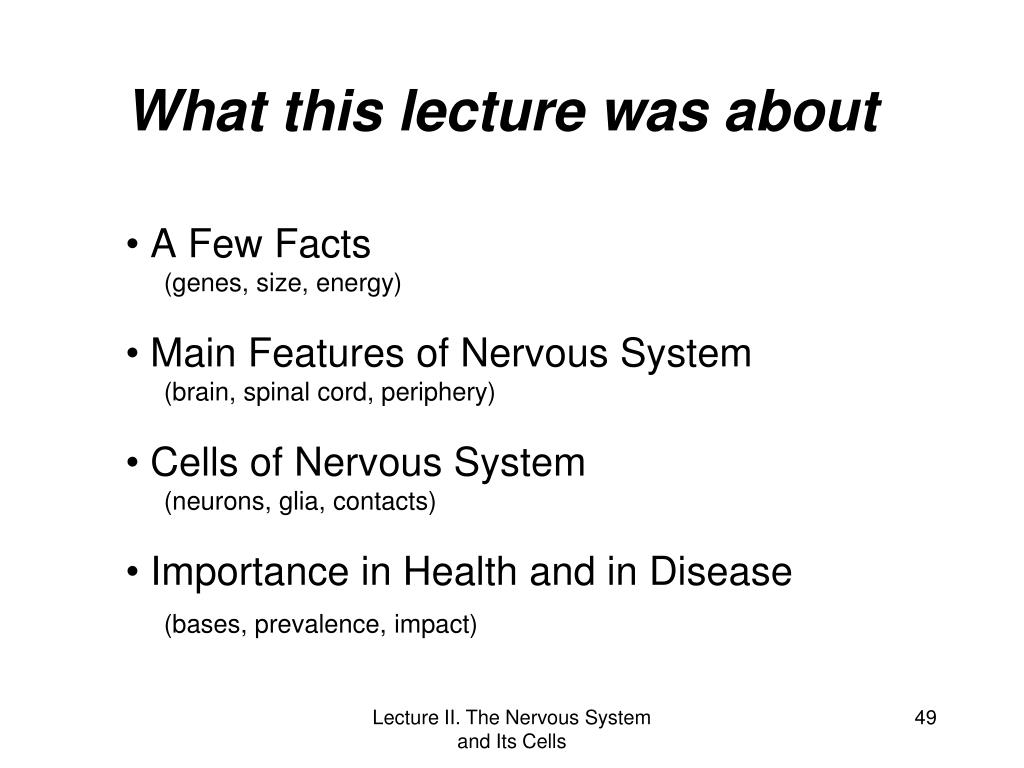 What this lecture was about

• A Few Facts
(genes, size, energy)

• Main Features of Nervous System
(brain, spinal cord, periphery)

• Cells of Nervous System
(neurons, glia, contacts)

• Importance in Health and in Disease
(bases, prevalence, impact)

Lecture II. The Nervous System and Its Cells

49